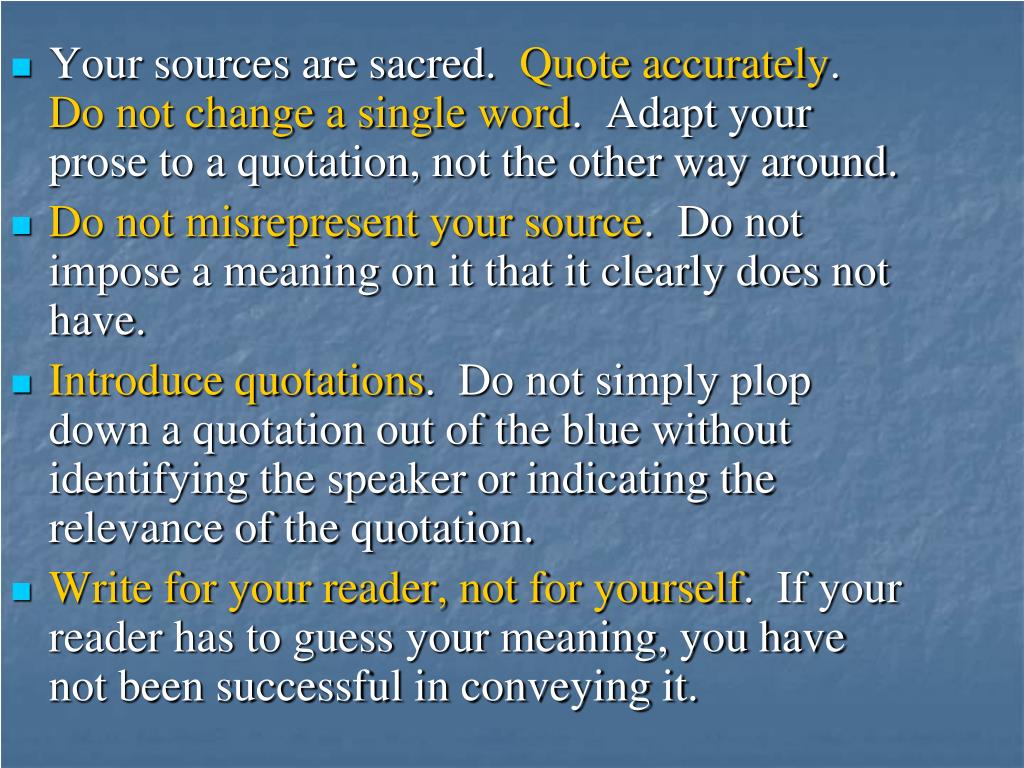 - Your sources are sacred. Quote accurately. Do not change a single word. Adapt your prose to a quotation, not the other way around.
- Do not misrepresent your source. Do not impose a meaning on it that it clearly does not have.
- Introduce quotations. Do not simply plop down a quotation out of the blue without identifying the speaker or indicating the relevance of the quotation.
- Write for your reader, not for yourself. If your reader has to guess your meaning, you have not been successful in conveying it.